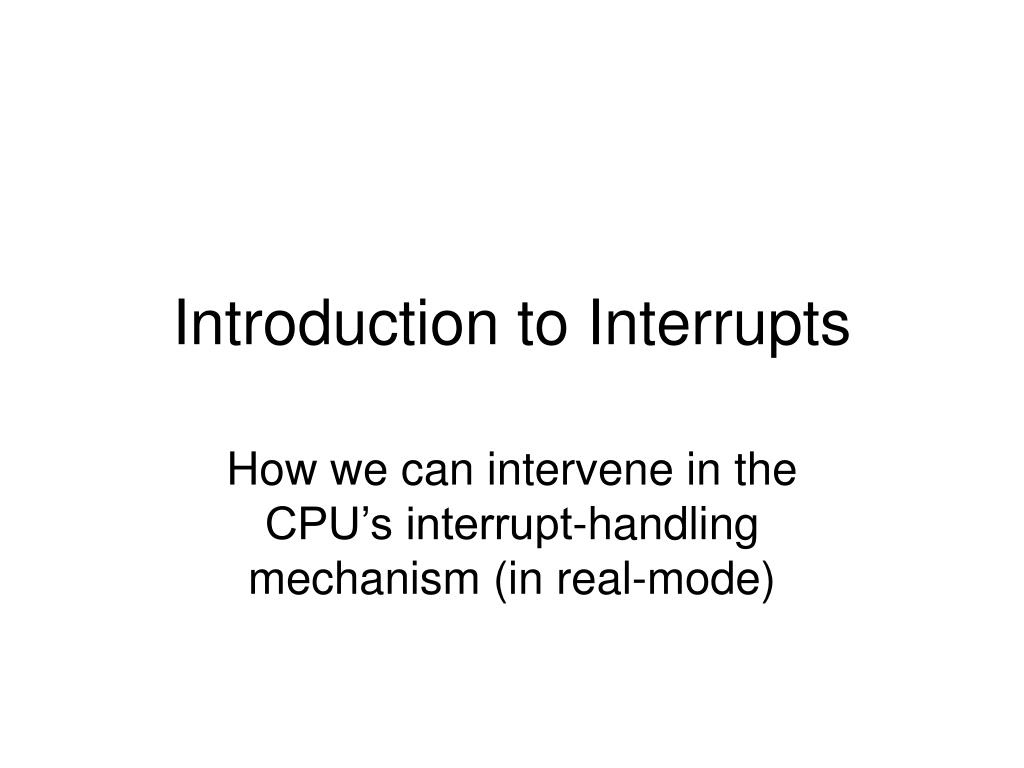 Introduction to Interrupts

How we can intervene in the CPU’s interrupt-handling mechanism (in real-mode)